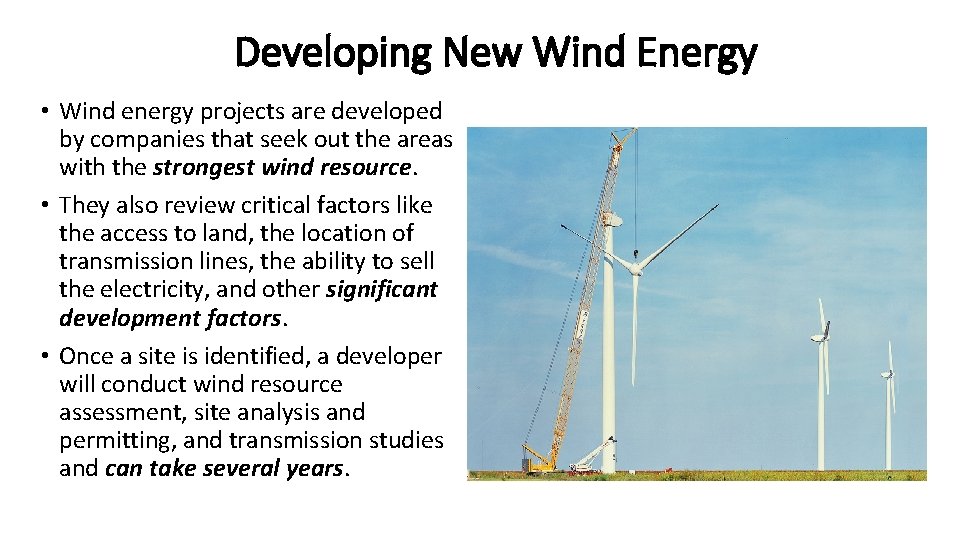 Developing New Wind Energy

• Wind energy projects are developed by companies that seek out the areas with the strongest wind resource.

• They also review critical factors like the access to land, the location of transmission lines, the ability to sell the electricity, and other significant development factors.

• Once a site is identified, a developer will conduct wind resource assessment, site analysis and permitting, and transmission studies and can take several years.